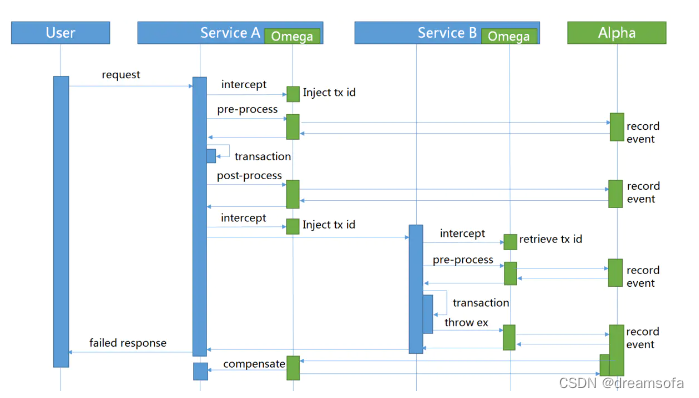 User
Service A
Omega
Service B
Omega
Alpha
request
intercept
Inject tx id
pre-process
record event
transaction
post-process
record event
intercept
Inject tx id
intercept
retrieve tx id
pre-process
record event
transaction
throw ex
record event
failed response
compensate
CSDN @dreamsofa